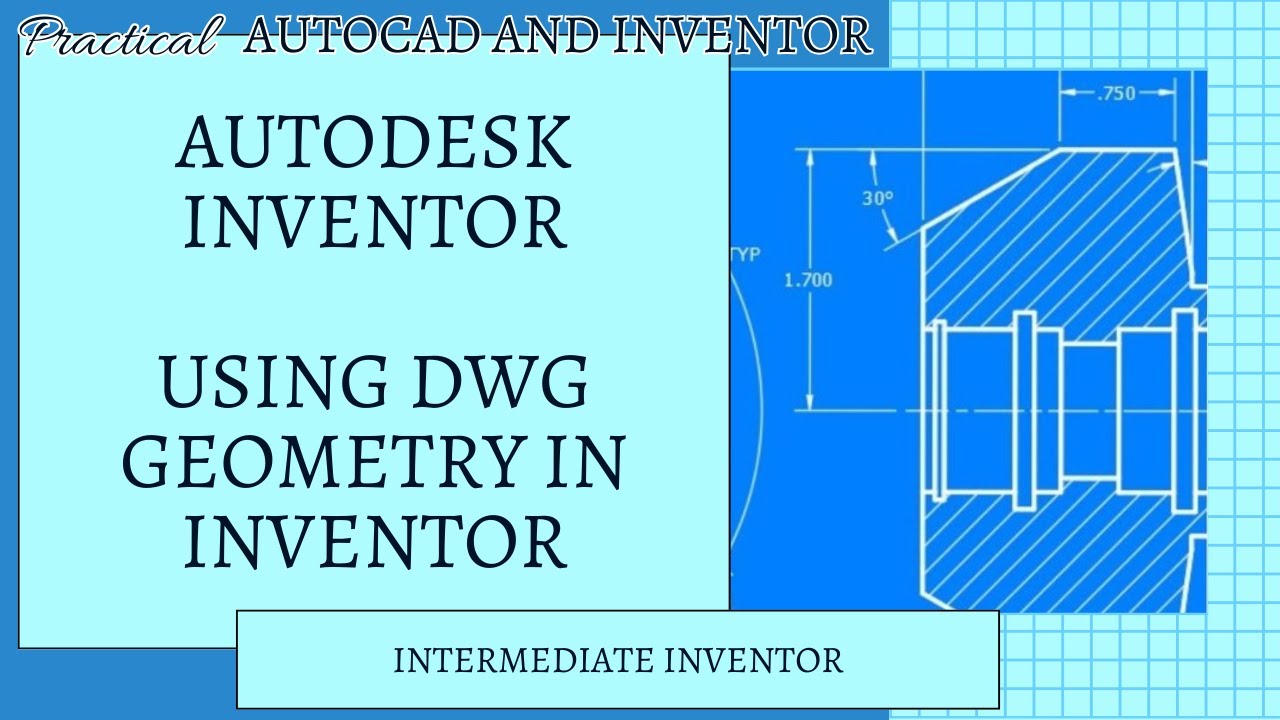 Practical AUTOCAD AND INVENTOR

AUTODESK INVENTOR

USING DWG GEOMETRY IN INVENTOR

.750

30°

TYP

1.700

INTERMEDIATE INVENTOR